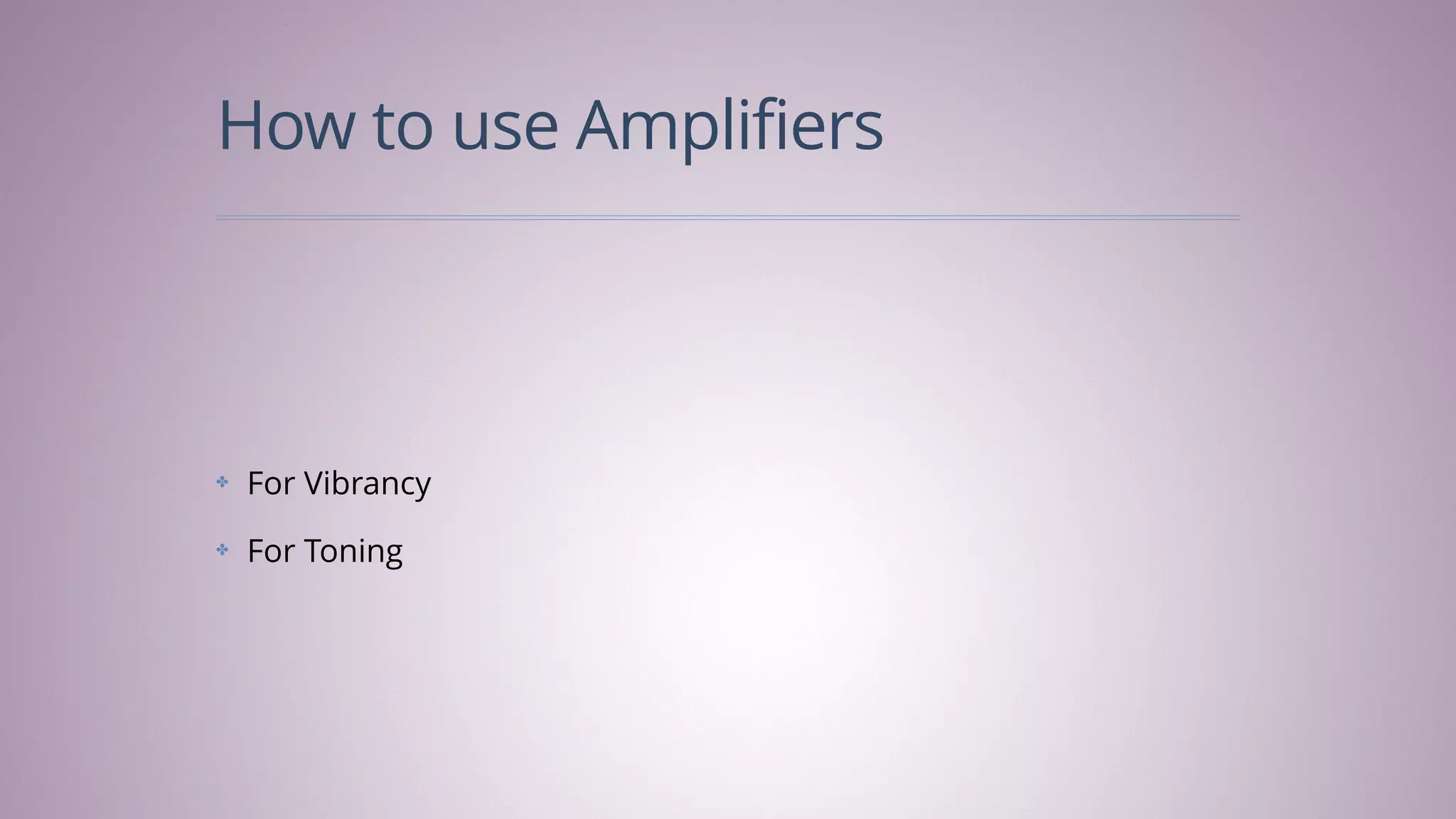 How to use Amplifiers

For Vibrancy

For Toning